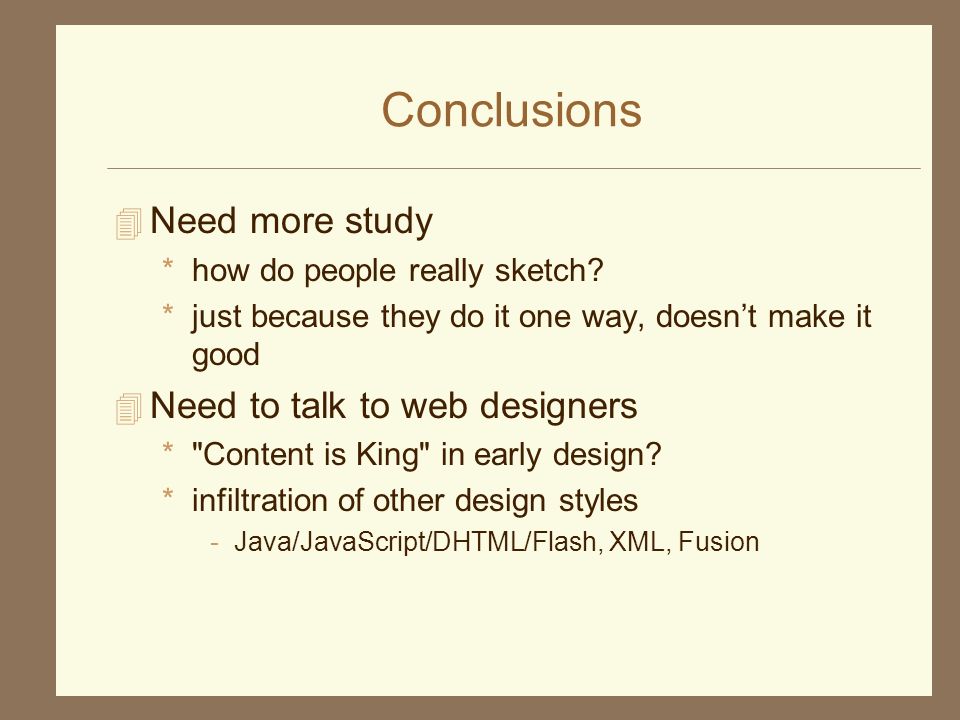 Conclusions

Need more study

* how do people really sketch?
* just because they do it one way, doesn’t make it good

Need to talk to web designers

* "Content is King" in early design?
* infiltration of other design styles
  - Java/JavaScript/DHTML/Flash, XML, Fusion